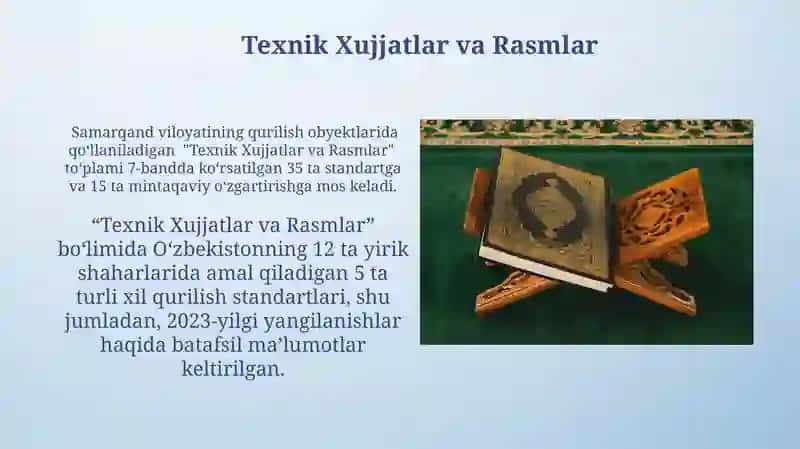 Texnik Xujjatlar va Rasmlar

Samarqand viloyatining qurilish obyektlarida qoʻllaniladigan "Texnik Xujjatlar va Rasmlar" toʻplami 7-bandda koʻrsatilgan 35 ta standartga va 15 ta mintaqaviy oʻzgartirishga mos keladi.

“Texnik Xujjatlar va Rasmlar” boʻlimida Oʻzbekistonning 12 ta yirik shaharlarida amal qiladigan 5 ta turli xil qurilish standartlari, shu jumladan, 2023-yilgi yangilanishlar haqida batafsil maʼlumotlar keltirilgan.